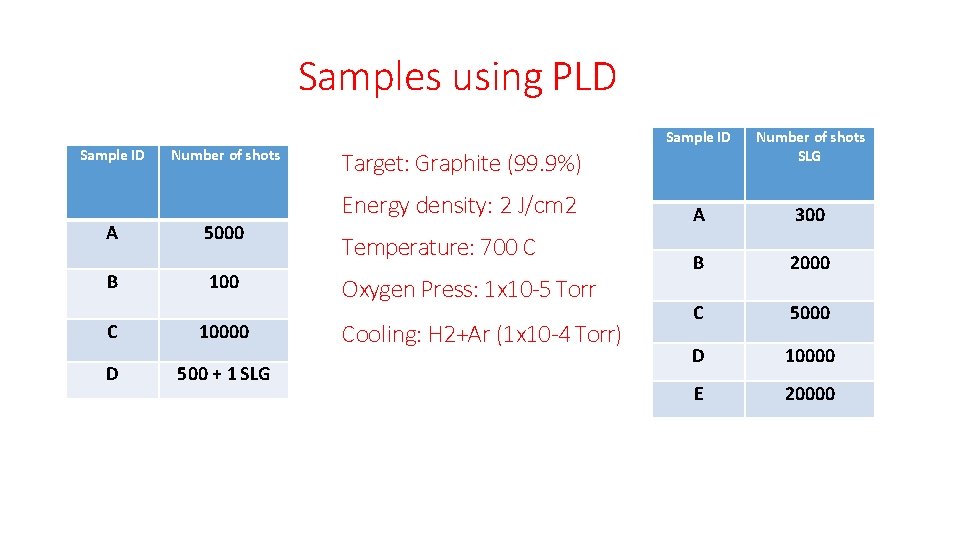 Samples using PLD

| Sample ID | Number of shots |
|---|---|
| A | 5000 |
| B | 100 |
| C | 10000 |
| D | 500 + 1 SLG |

Target: Graphite (99.9%)

Energy density: 2 J/cm2

Temperature: 700 C

Oxygen Press: 1x10-5 Torr

Cooling: H2+Ar (1x10-4 Torr)

| Sample ID | Number of shots SLG |
|---|---|
| A | 300 |
| B | 2000 |
| C | 5000 |
| D | 10000 |
| E | 20000 |